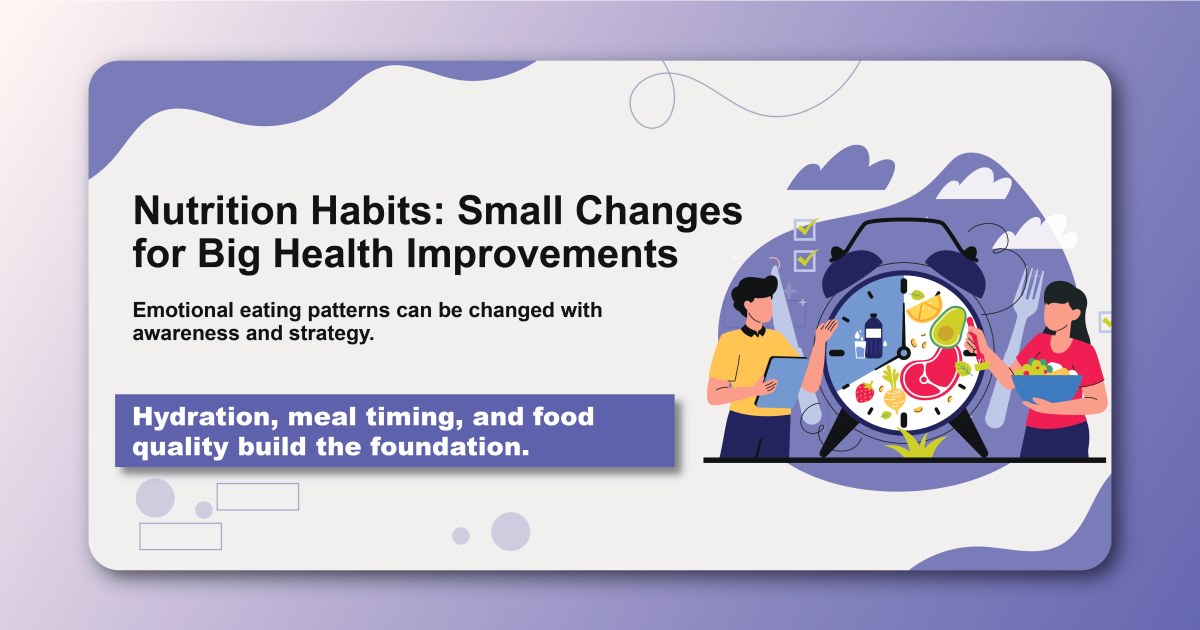 Nutrition Habits: Small Changes for Big Health Improvements

Emotional eating patterns can be changed with awareness and strategy.

Hydration, meal timing, and food quality build the foundation.